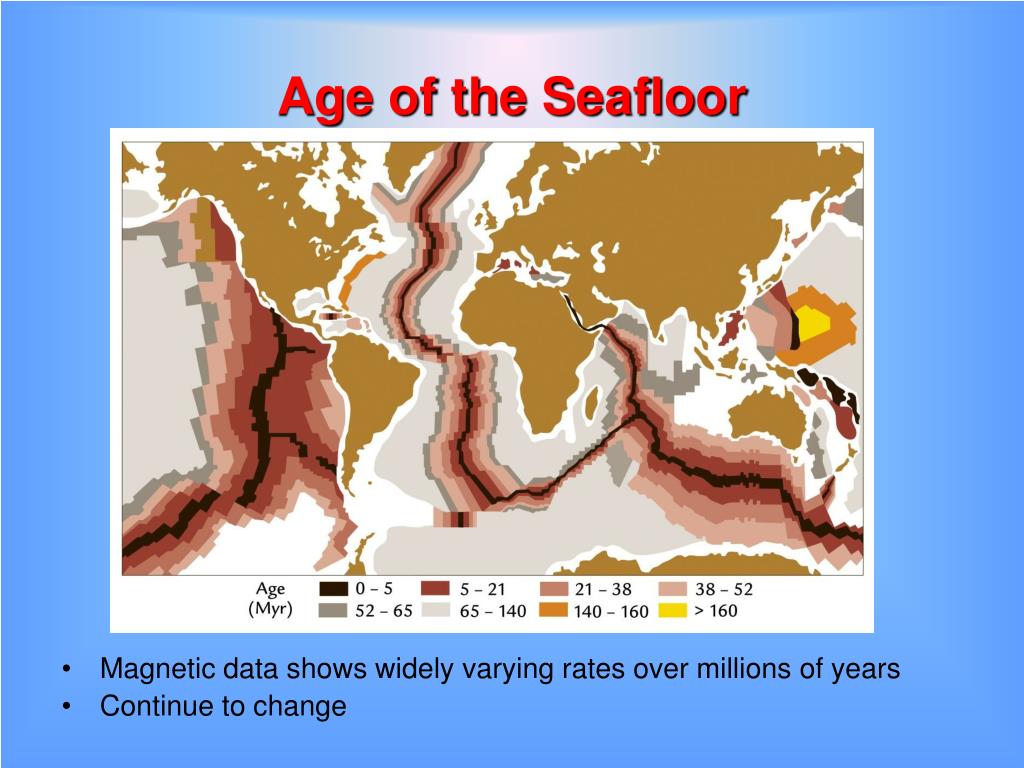 Age of the Seafloor

Age (Myr) 0 – 5 5 – 21 21 – 38 38 – 52 52 – 65 65 – 140 140 – 160 > 160

• Magnetic data shows widely varying rates over millions of years
• Continue to change